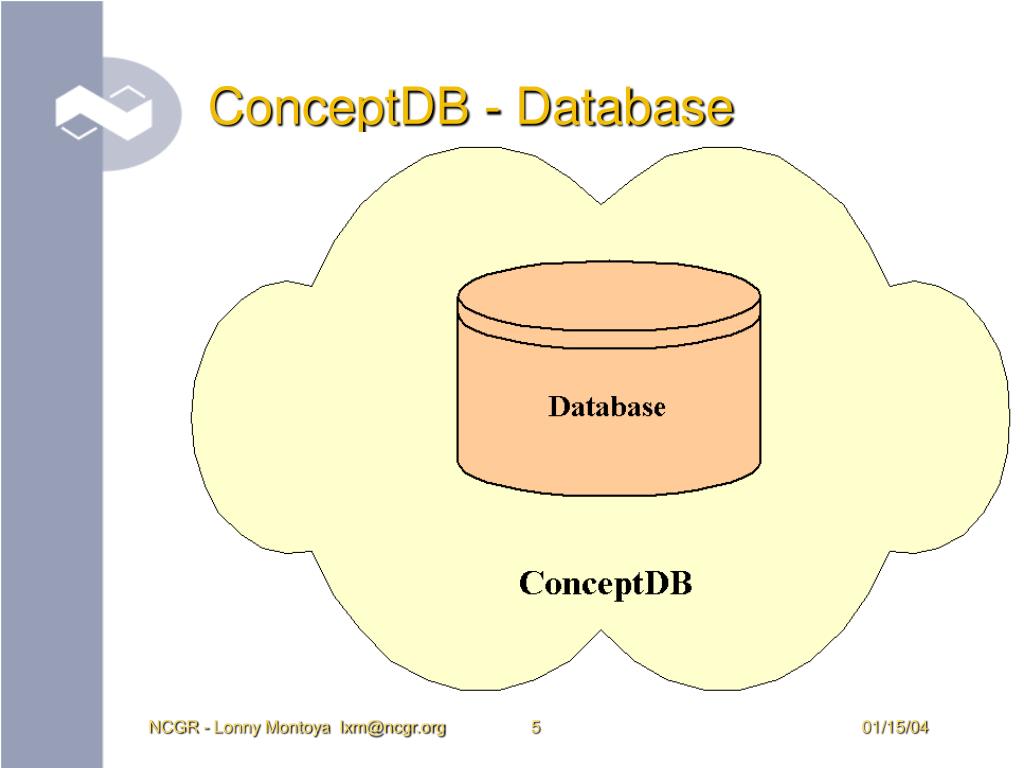 ConceptDB - Database

Database

ConceptDB

NCGR - Lonny Montoya lxm@ncgr.org

5

01/15/04